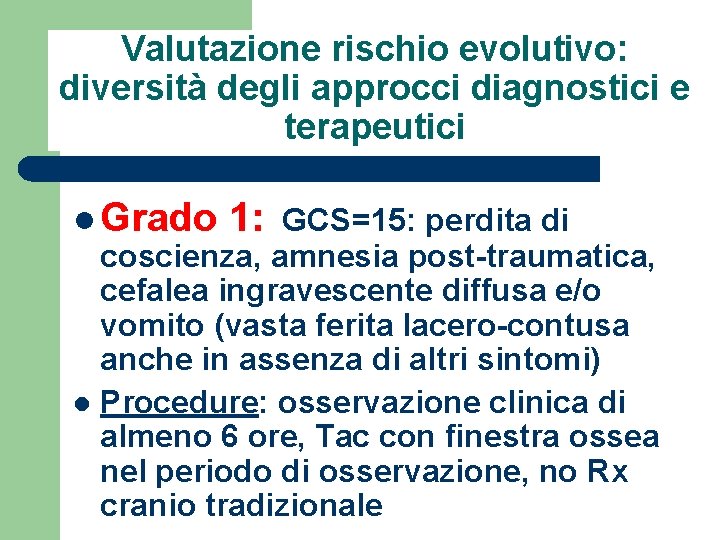 Valutazione rischio evolutivo: diversità degli approcci diagnostici e terapeutici

- Grado 1: GCS=15: perdita di coscienza, amnesia post-traumatica, cefalea ingravescente diffusa e/o vomito (vasta ferita lacero-contusa anche in assenza di altri sintomi)
- Procedure: osservazione clinica di almeno 6 ore, Tac con finestra ossea nel periodo di osservazione, no Rx cranio tradizionale